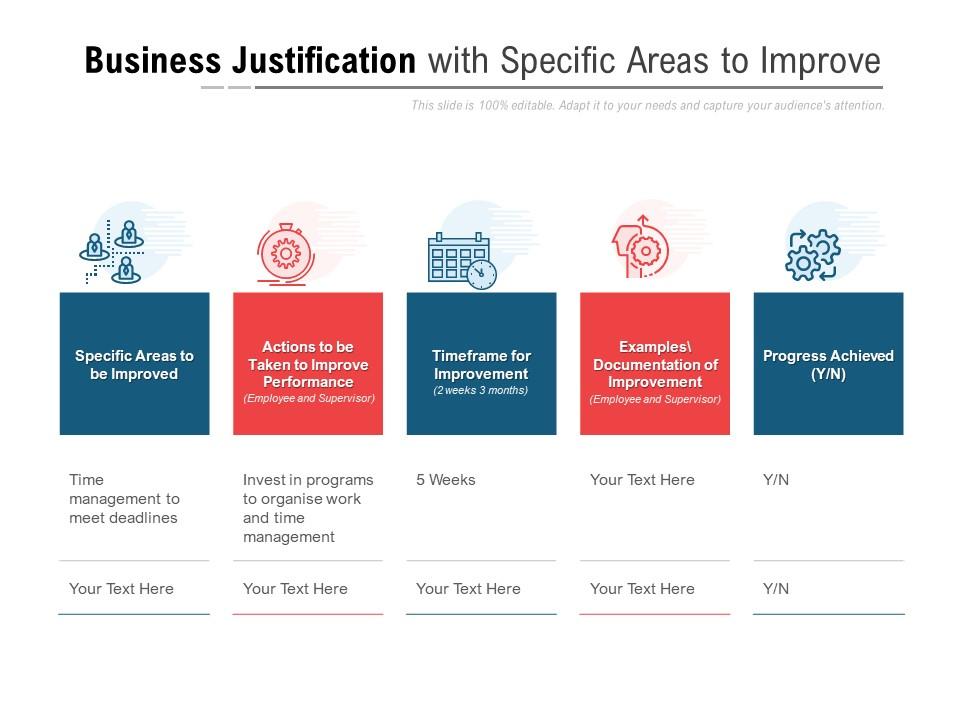 Business Justification with Specific Areas to Improve

This slide is 100% editable. Adapt it to your needs and capture your audience's attention.

| Specific Areas to be Improved | Actions to be Taken to Improve Performance (Employee and Supervisor) | Timeframe for Improvement (2 weeks 3 months) | Examples\ Documentation of Improvement (Employee and Supervisor) | Progress Achieved (Y/N) |
|---|---|---|---|---|
| Time management to meet deadlines | Invest in programs to organise work and time management | 5 Weeks | Your Text Here | Y/N |
| Your Text Here | Your Text Here | Your Text Here | Your Text Here | Y/N |